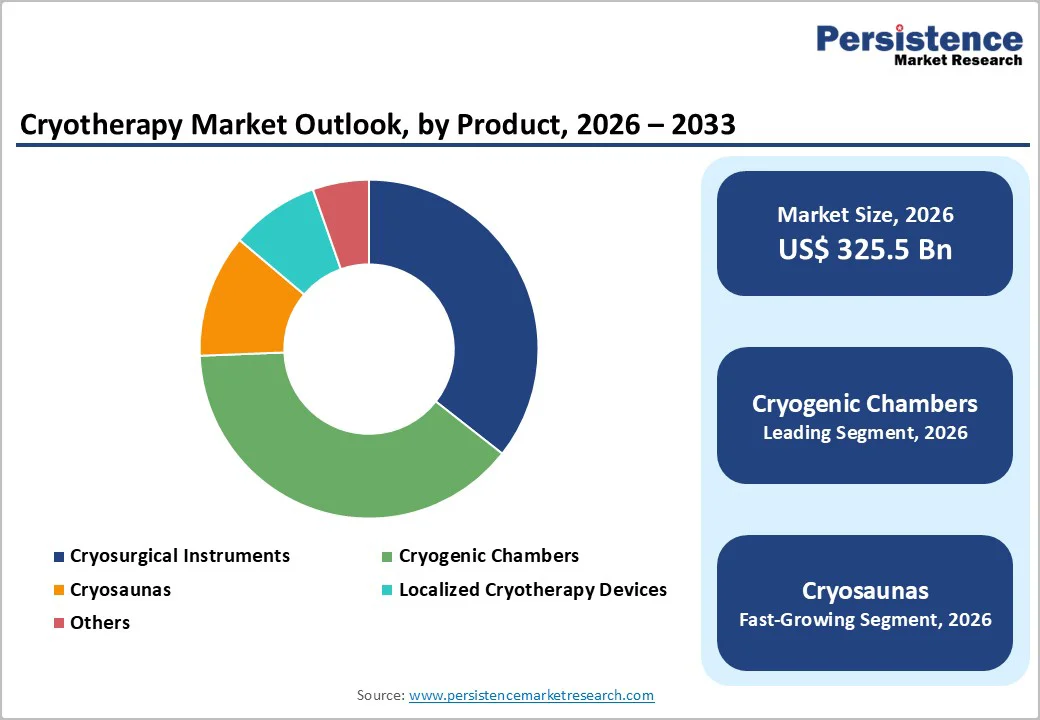 Persistence
Market Research

Cryotherapy Market Outlook, by Product, 2026 – 2033

Cryosurgical Instruments
Cryogenic Chambers
Cryosaunas
Localized Cryotherapy Devices
Others

Market Size, 2026
US$ 325.5 Bn

Cryogenic Chambers
Leading Segment, 2026

Cryosaunas
Fast-Growing Segment, 2026

Source: www.persistencemarketresearch.com